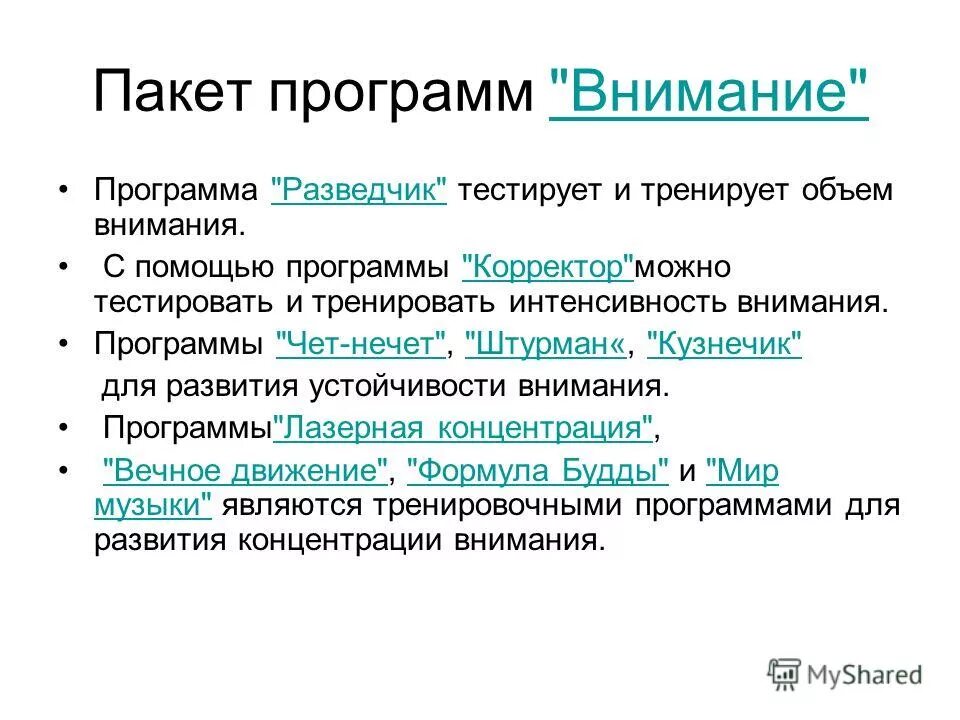 Пакет программ "Внимание"

• Программа "Разведчик" тестирует и тренирует объем внимания.

• С помощью программы "Корректор"можно тестировать и тренировать интенсивность внимания.

• Программы "Чет-нечет", "Штурман«, "Кузнечик"

для развития устойчивости внимания.

• Программы"Лазерная концентрация",

• "Вечное движение", "Формула Будды" и "Мир музыки" являются тренировочными программами для развития концентрации внимания.

MyShared